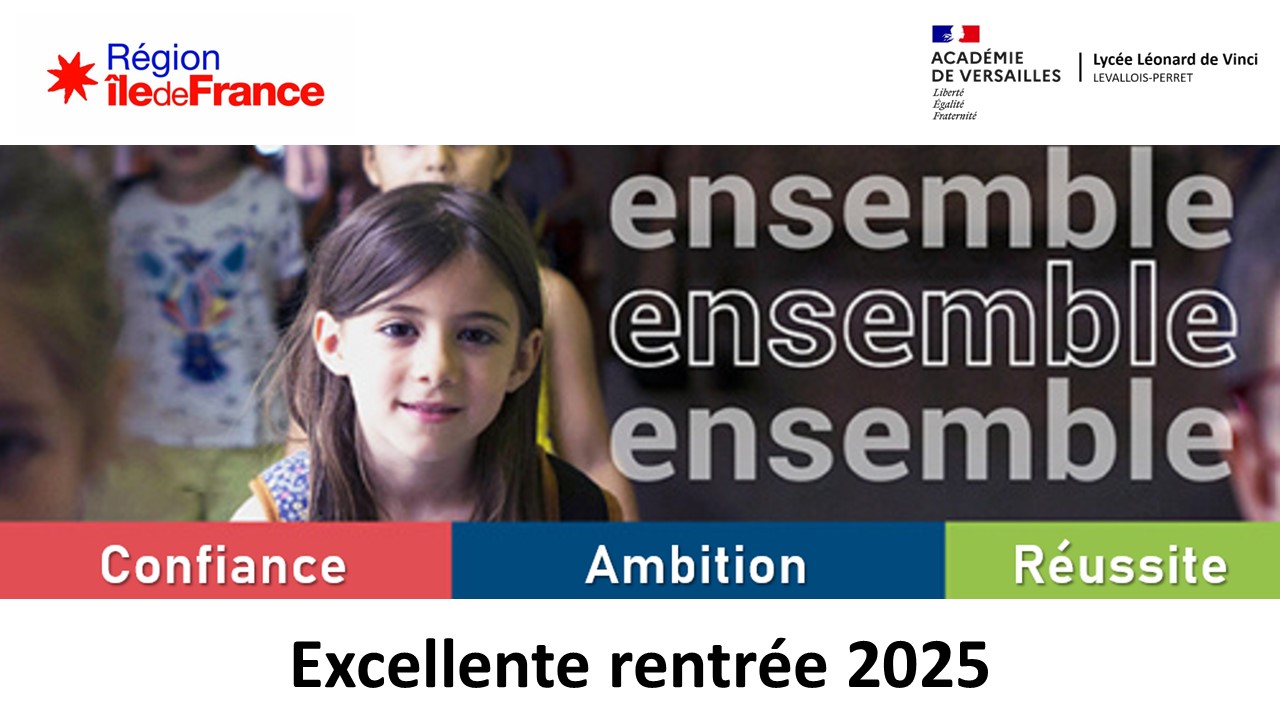 Région
îledeFrance

ACADÉMIE
DE VERSAILLES
Liberté
Égalité
Fraternité

Lycée Léonard de Vinci
LEVALLOIS-PERRET

ensemble
ensemble
ensemble

Confiance Ambition Réussite

Excellente rentrée 2025